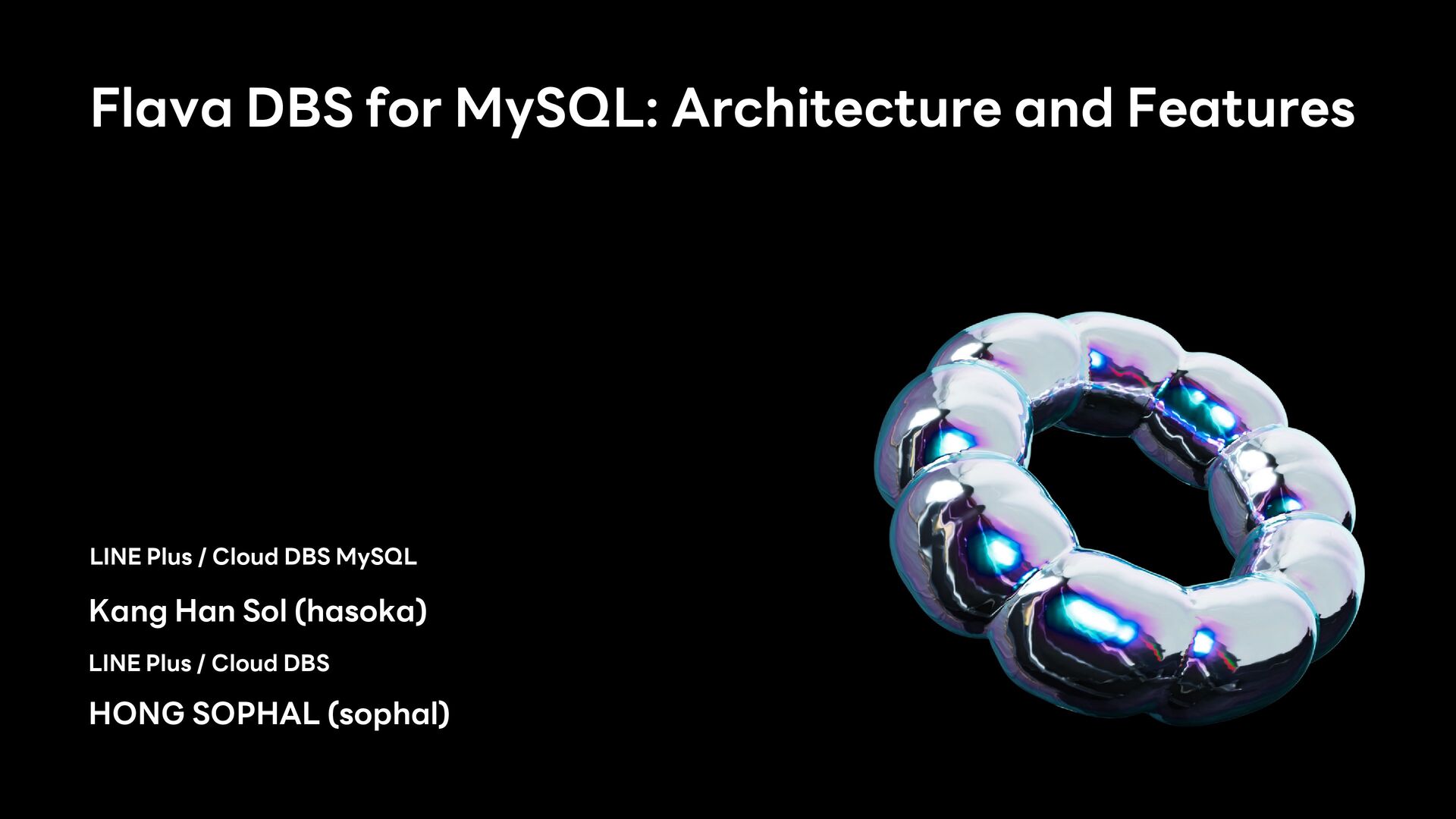 Flava DBS for MySQL: Architecture and Features

LINE Plus / Cloud DBS MySQL

Kang Han Sol (hasoka)

LINE Plus / Cloud DBS

HONG SOPHAL (sophal)